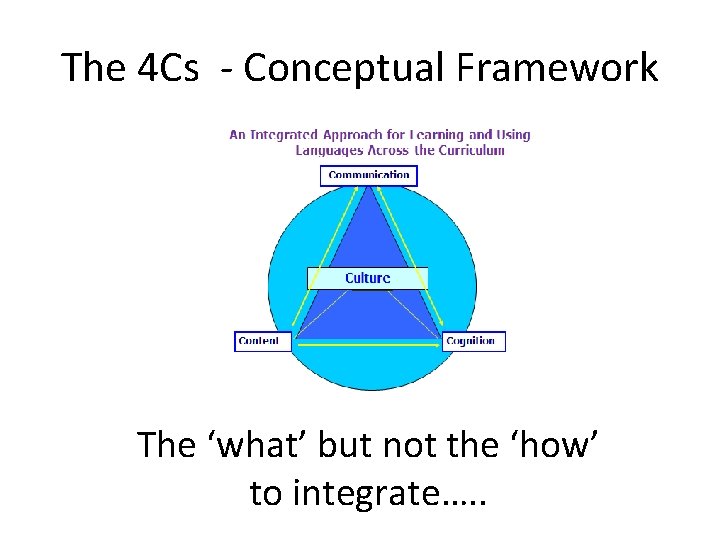 The 4Cs - Conceptual Framework

An Integrated Approach for Learning and Using Languages Across the Curriculum

Communication

Culture

Content

Cognition

The ‘what’ but not the ‘how’ to integrate…..